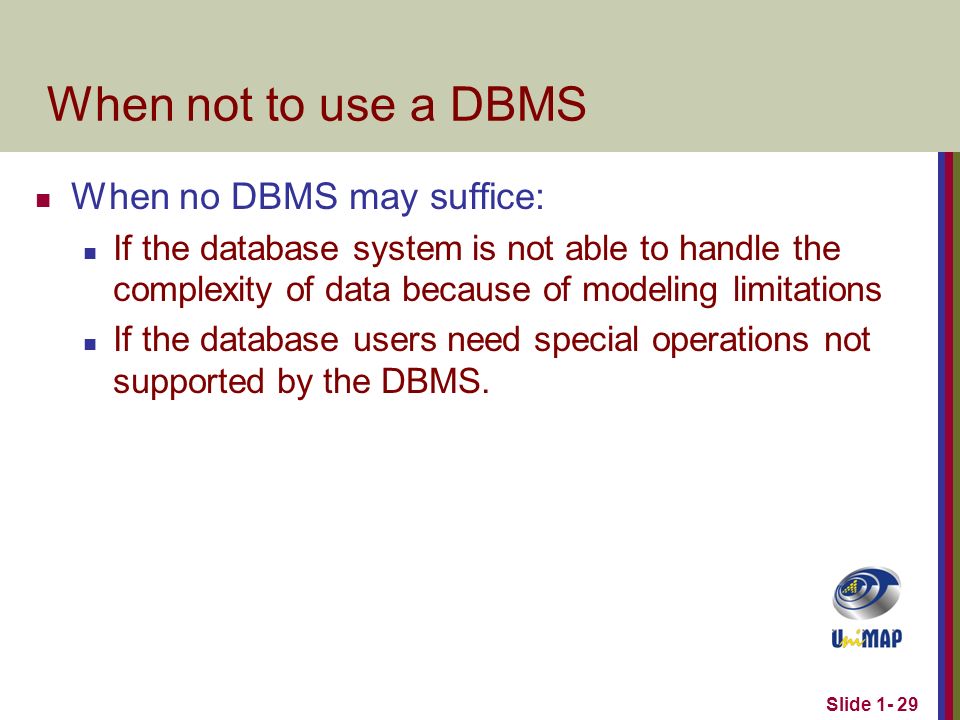 When not to use a DBMS

When no DBMS may suffice:

If the database system is not able to handle the complexity of data because of modeling limitations

If the database users need special operations not supported by the DBMS.

UniMAP

Slide 1- 29